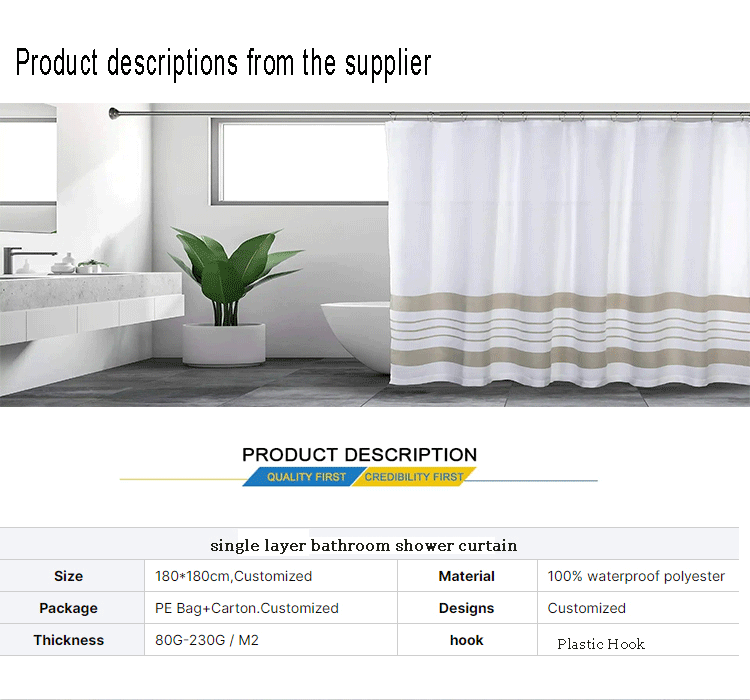 Product descriptions from the supplier

PRODUCT DESCRIPTION

QUALITY FIRST CREDIBILITY FIRST

| single layer bathroom shower curtain | | | |
|---|---|---|---|
| Size | 180*180cm,Customized | Material | 100% waterproof polyester |
| Package | PE Bag+Carton.Customized | Designs | Customized |
| Thickness | 80G-230G / M2 | hook | Plastic Hook |